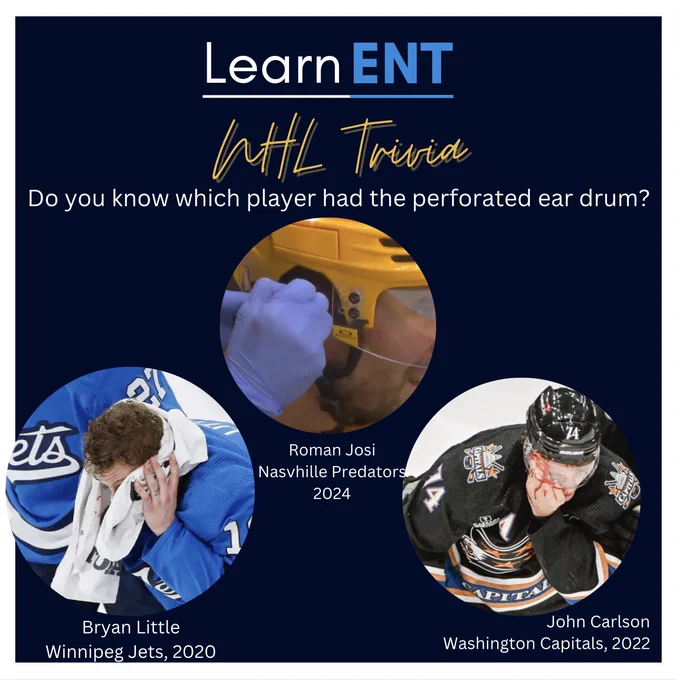 Learn ENT

NHL Trivia

Do you know which player had the perforated ear drum?

Roman Josi
Nasvhille Predators
2024

Bryan Little
Winnipeg Jets, 2020

John Carlson
Washington Capitals, 2022